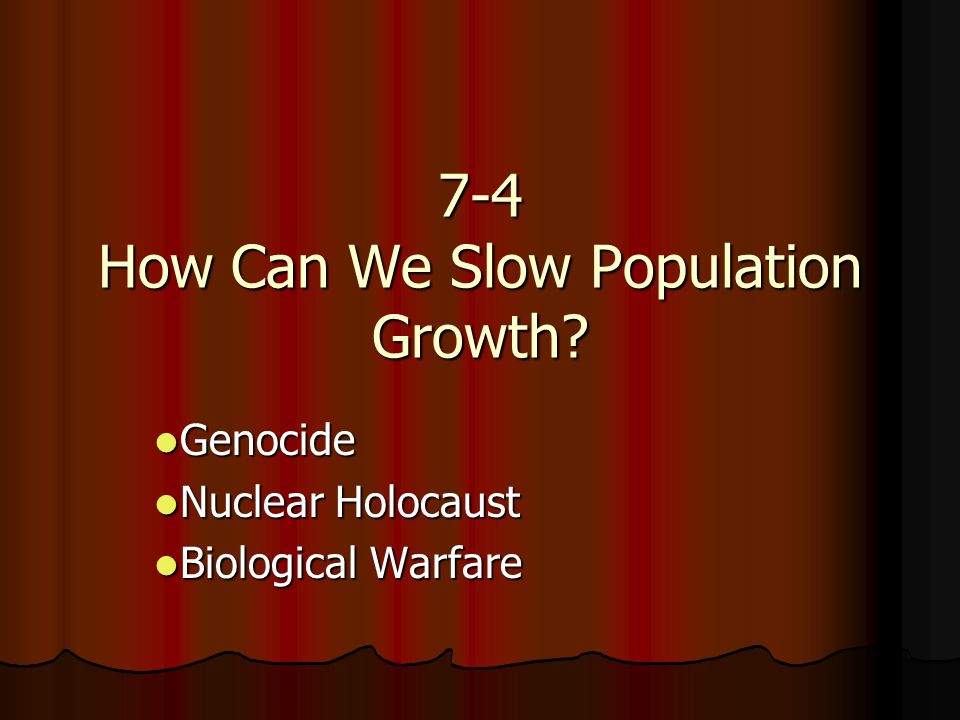 7-4
How Can We Slow Population Growth?

- Genocide
- Nuclear Holocaust
- Biological Warfare